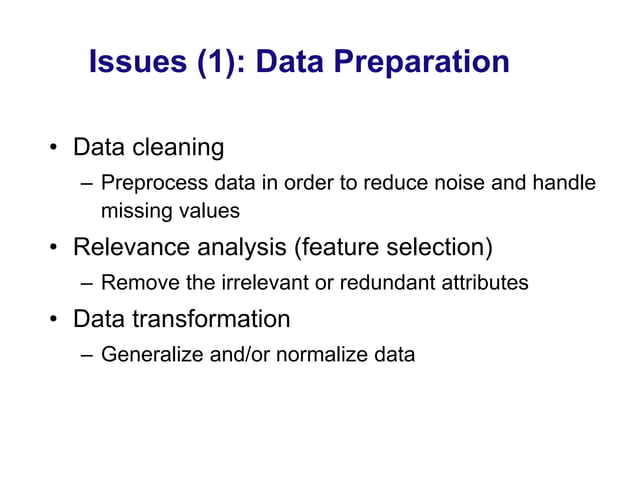 Issues (1): Data Preparation

• Data cleaning
  – Preprocess data in order to reduce noise and handle missing values
• Relevance analysis (feature selection)
  – Remove the irrelevant or redundant attributes
• Data transformation
  – Generalize and/or normalize data